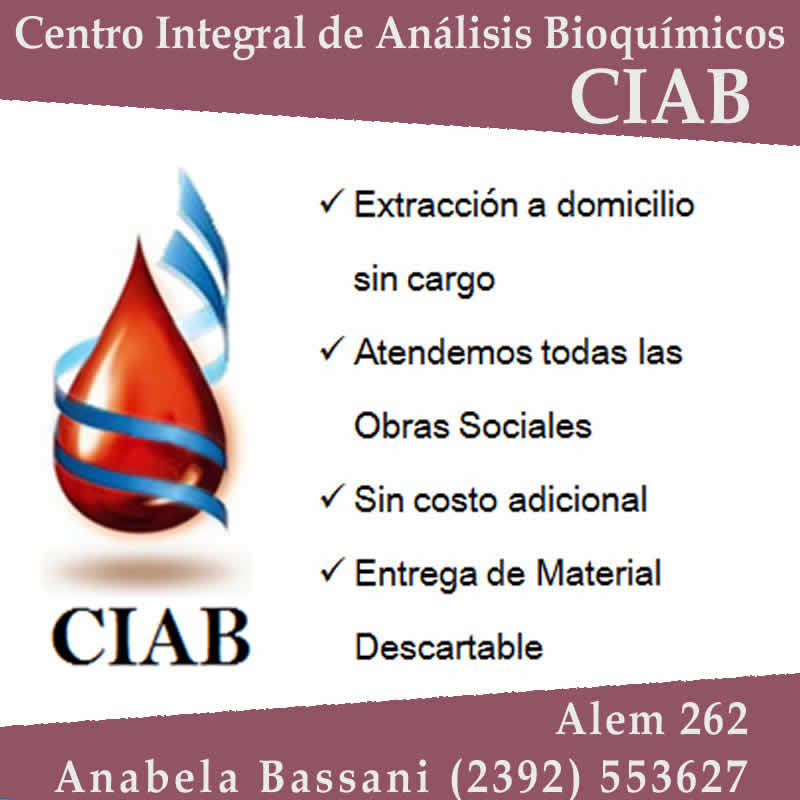 Centro Integral de Análisis Bioquímicos
CIAB

CIAB

✓ Extracción a domicilio sin cargo
✓ Atendemos todas las Obras Sociales
✓ Sin costo adicional
✓ Entrega de Material Descartable

Alem 262
Anabela Bassani (2392) 553627